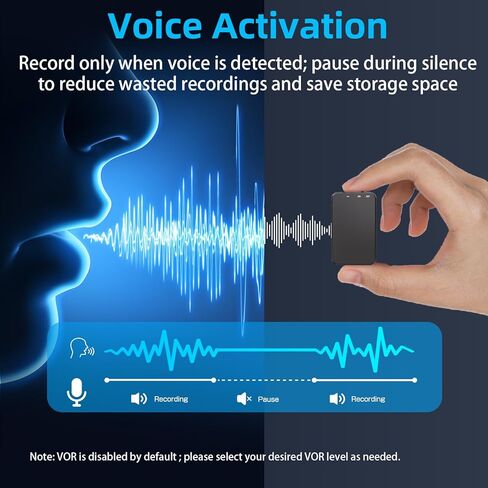 Voice Activation

Record only when voice is detected; pause during silence to reduce wasted recordings and save storage space

Recording

Pause

Recording

Note: VOR is disabled by default ; please select your desired VOR level as needed.